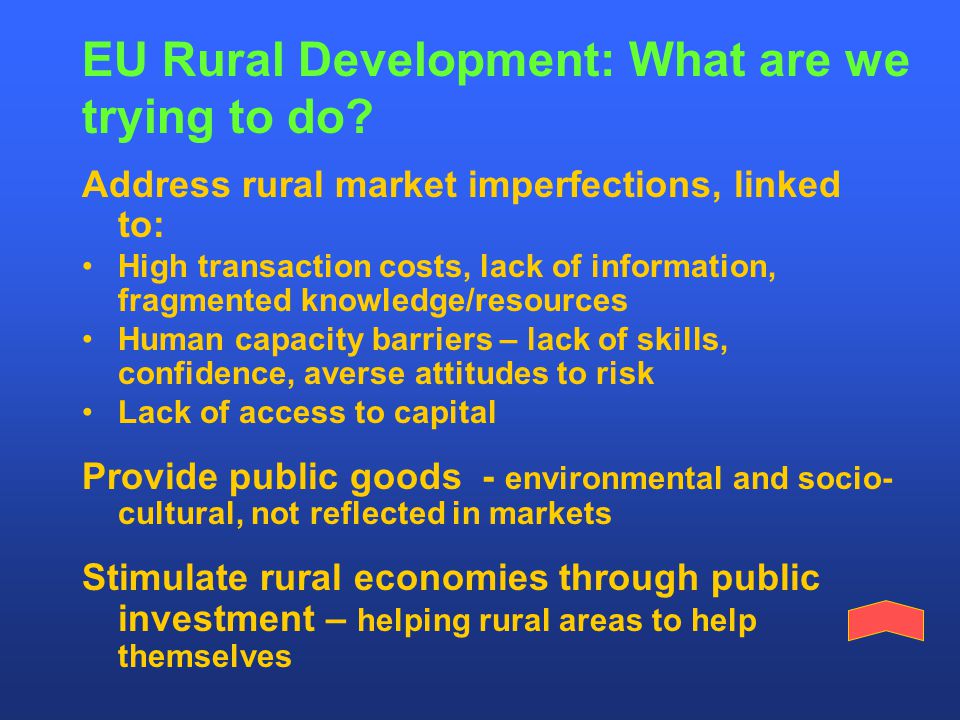 EU Rural Development: What are we trying to do?

Address rural market imperfections, linked to:

• High transaction costs, lack of information, fragmented knowledge/resources
• Human capacity barriers – lack of skills, confidence, averse attitudes to risk
• Lack of access to capital

Provide public goods - environmental and socio-cultural, not reflected in markets

Stimulate rural economies through public investment – helping rural areas to help themselves